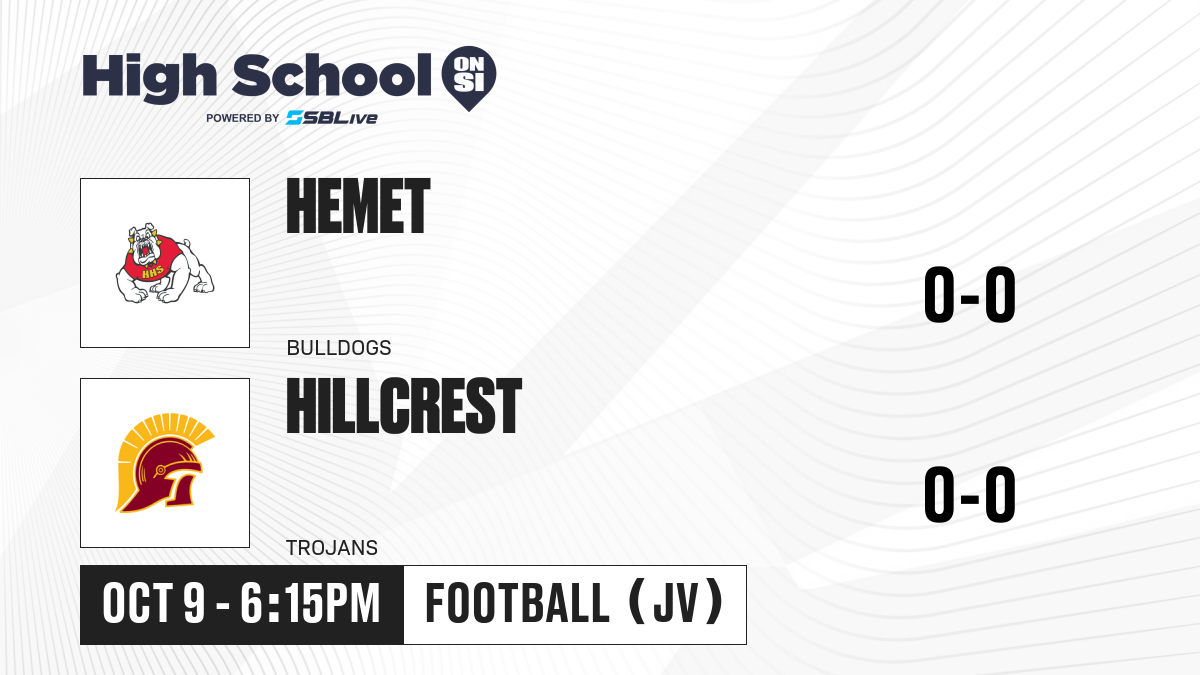 High School ON SI
POWERED BY SBLive

HHS

HEMET

BULLDOGS

0-0

HILLCREST

TROJANS

0-0

OCT 9 - 6:15PM

FOOTBALL (JV)